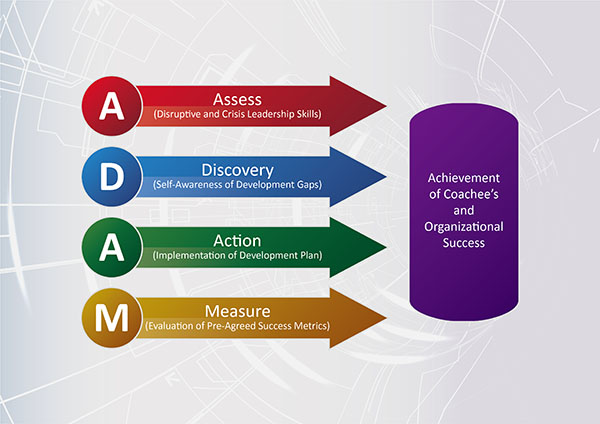 A
Assess
(Disruptive and Crisis Leadership Skills)

D
Discovery
(Self-Awareness of Development Gaps)

A
Action
(Implementation of Development Plan)

M
Measure
(Evaluation of Pre-Agreed Success Metrics)

Achievement of Coachee's and Organizational Success